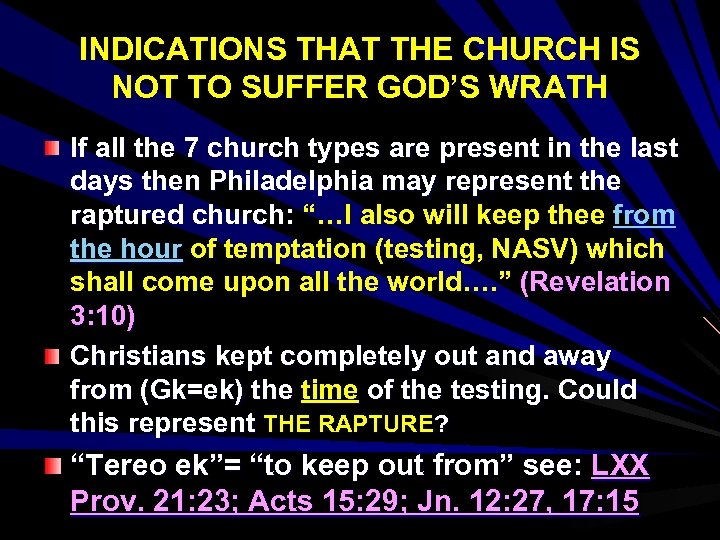 INDICATIONS THAT THE CHURCH IS NOT TO SUFFER GOD'S WRATH

If all the 7 church types are present in the last days then Philadelphia may represent the raptured church: "…I also will keep thee from the hour of temptation (testing, NASV) which shall come upon all the world…." (Revelation 3:10)

Christians kept completely out and away from (Gk=ek) the time of the testing. Could this represent THE RAPTURE?

"Tereo ek"= "to keep out from" see: LXX Prov. 21:23; Acts 15:29; Jn. 12:27, 17:15